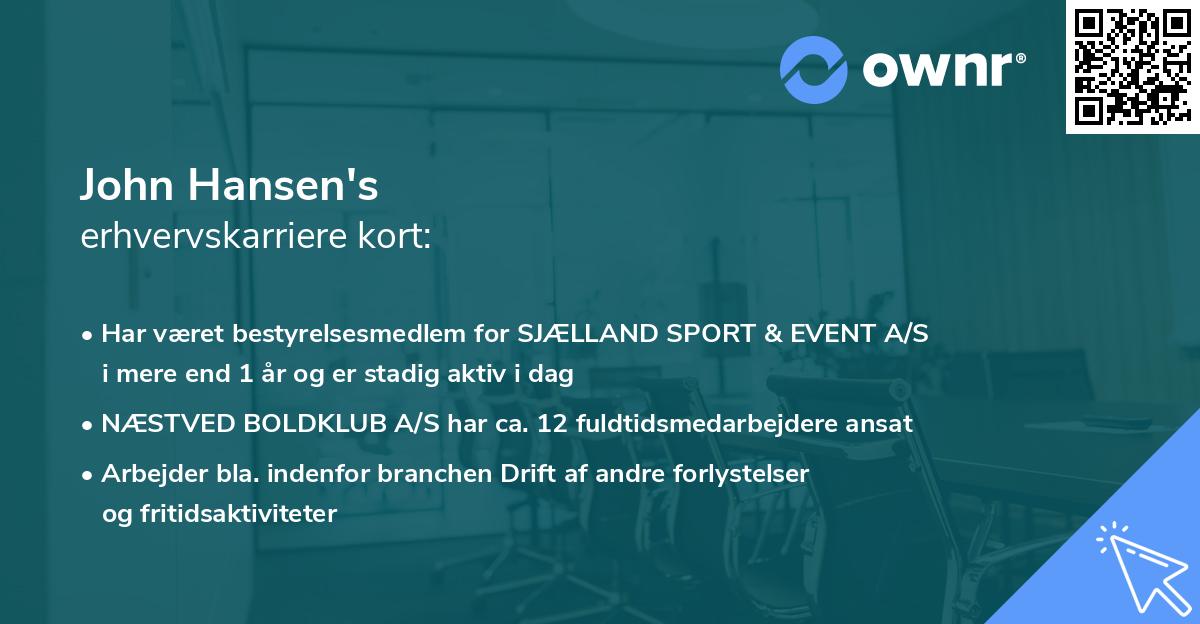 ownr®

John Hansen's
erhvervskarriere kort:

• Har været bestyrelsesmedlem for SJÆLLAND SPORT & EVENT A/S i mere end 1 år og er stadig aktiv i dag
• NÆSTVED BOLDKLUB A/S har ca. 12 fuldtidsmedarbejdere ansat
• Arbejder bla. indenfor branchen Drift af andre forlystelser og fritidsaktiviteter